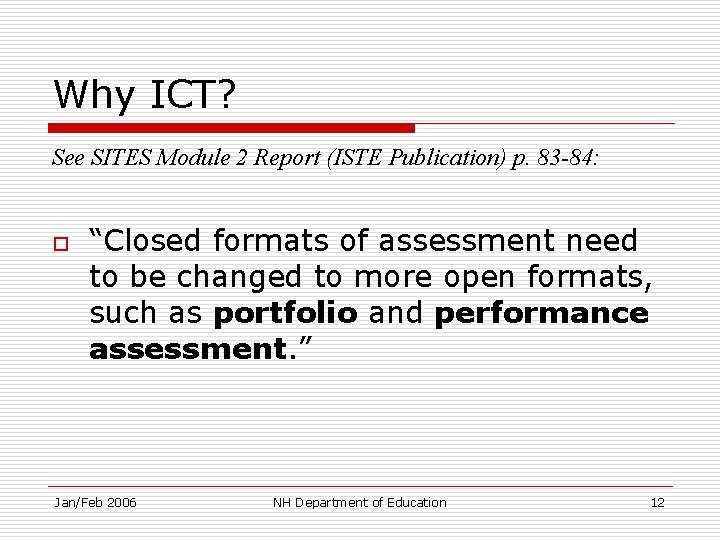 Why ICT?

See SITES Module 2 Report (ISTE Publication) p. 83-84:

“Closed formats of assessment need to be changed to more open formats, such as portfolio and performance assessment.”

Jan/Feb 2006

NH Department of Education

12